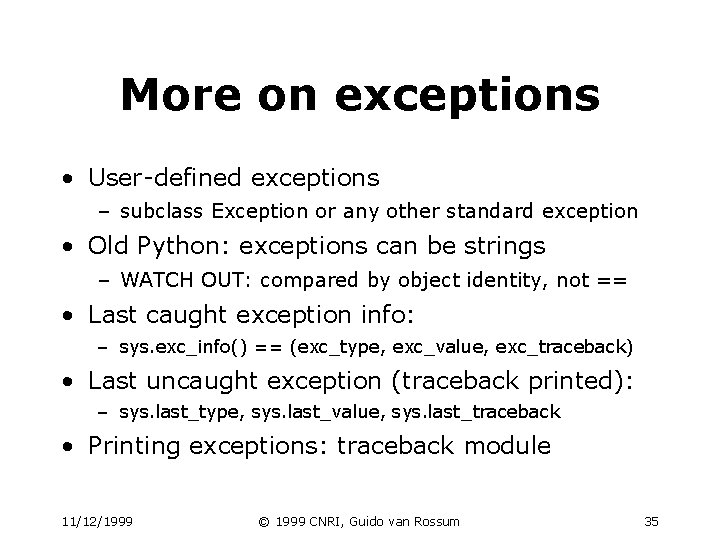 More on exceptions

• User-defined exceptions
– subclass Exception or any other standard exception
• Old Python: exceptions can be strings
– WATCH OUT: compared by object identity, not ==
• Last caught exception info:
– sys.exc_info() == (exc_type, exc_value, exc_traceback)
• Last uncaught exception (traceback printed):
– sys.last_type, sys.last_value, sys.last_traceback
• Printing exceptions: traceback module

11/12/1999 © 1999 CNRI, Guido van Rossum 35